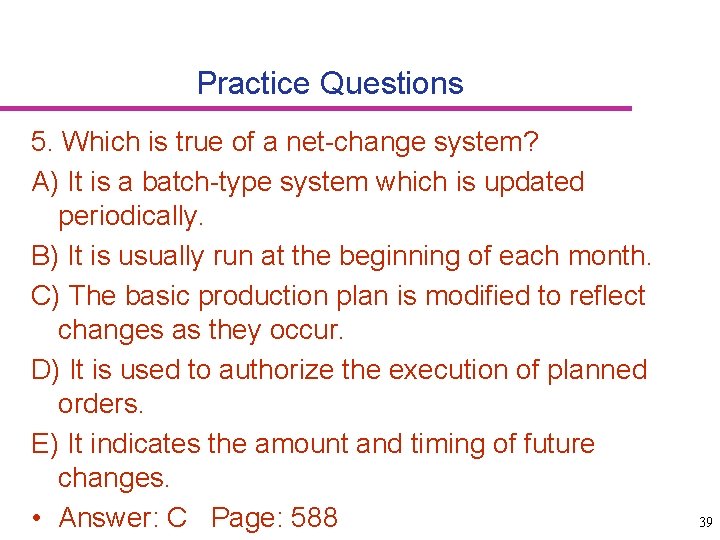 Practice Questions

5. Which is true of a net-change system?

A) It is a batch-type system which is updated periodically.

B) It is usually run at the beginning of each month.

C) The basic production plan is modified to reflect changes as they occur.

D) It is used to authorize the execution of planned orders.

E) It indicates the amount and timing of future changes.

• Answer: C Page: 588

39